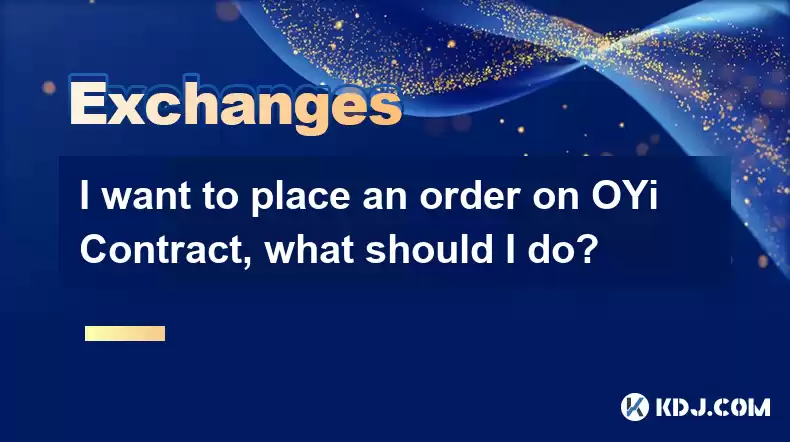 Exchanges

I want to place an order on OYi Contract, what should I do?

KDJ.COM